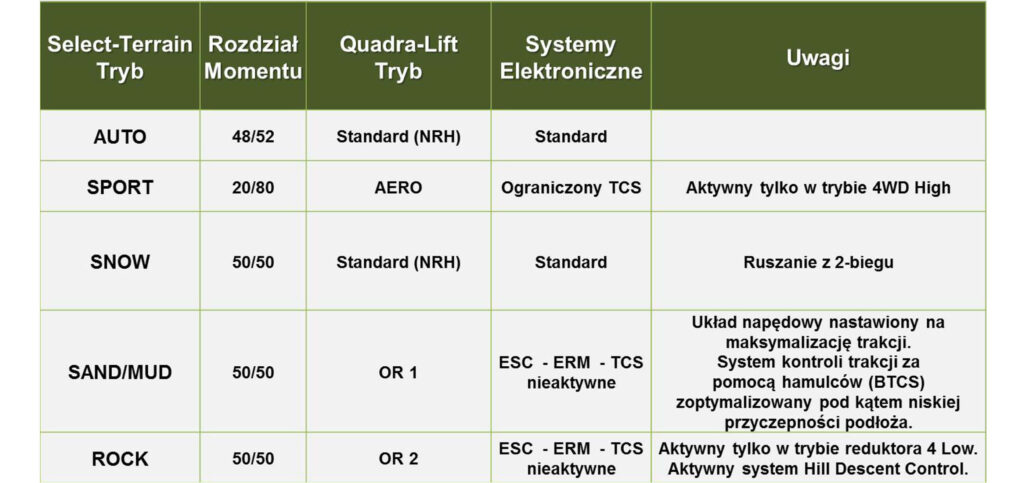 | Select-Terrain Tryb | Rozdział Momentu | Quadra-Lift Tryb | Systemy Elektroniczne | Uwagi |
|---|---|---|---|---|
| AUTO | 48/52 | Standard (NRH) | Standard | |
| SPORT | 20/80 | AERO | Ograniczony TCS | Aktywny tylko w trybie 4WD High |
| SNOW | 50/50 | Standard (NRH) | Standard | Ruszanie z 2-biegu |
| SAND/MUD | 50/50 | OR 1 | ESC - ERM - TCS nieaktywne | Układ napędowy nastawiony na maksymalizację trakcji. System kontroli trakcji za pomocą hamulców (BTCS) zoptymalizowany pod kątem niskiej przyczepności podłoża. |
| ROCK | 50/50 | OR 2 | ESC - ERM - TCS nieaktywne | Aktywny tylko w trybie reduktora 4 Low. Aktywny system Hill Descent Control. |